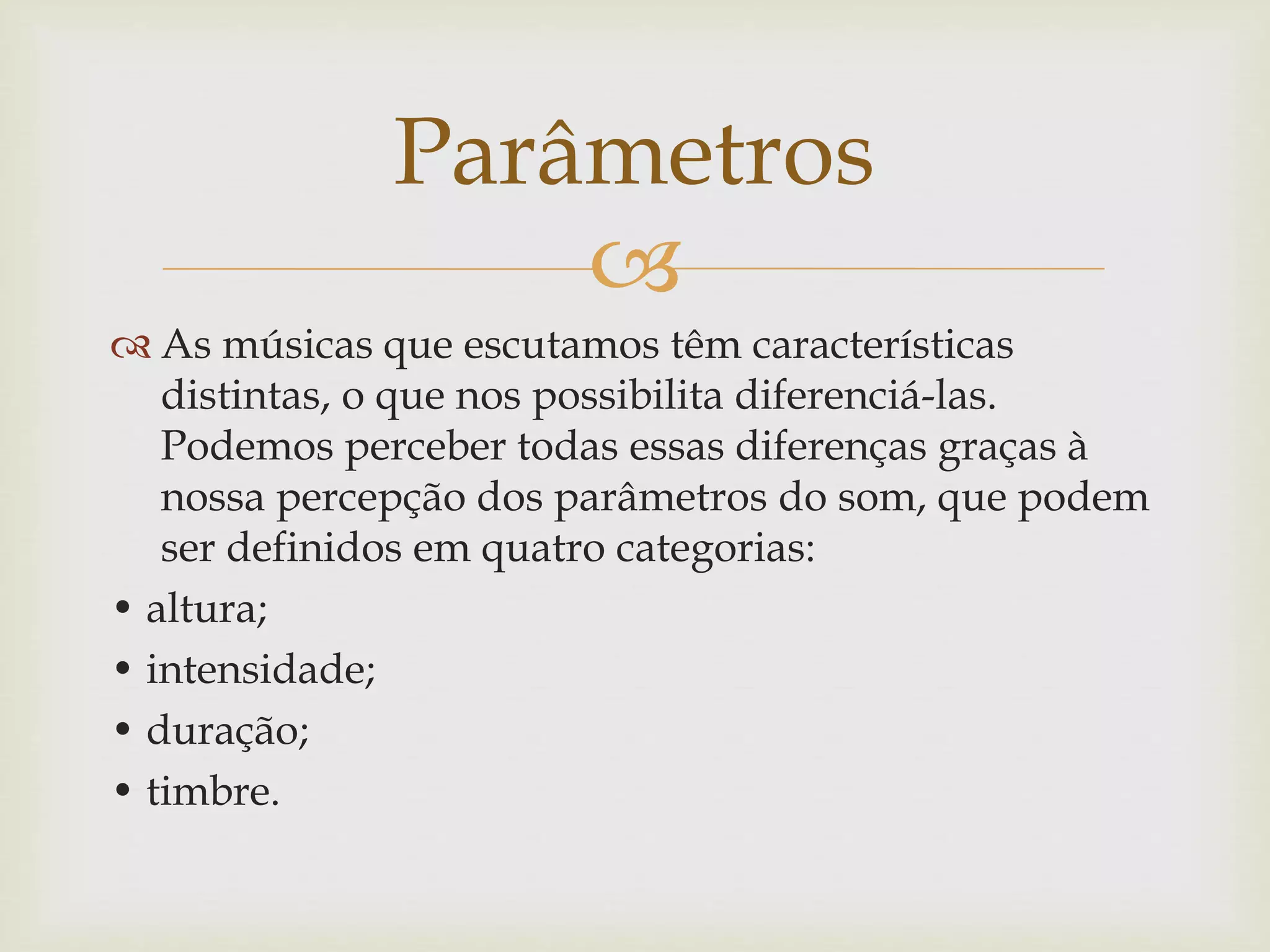 Parâmetros

As músicas que escutamos têm características distintas, o que nos possibilita diferenciá-las. Podemos perceber todas essas diferenças graças à nossa percepção dos parâmetros do som, que podem ser definidos em quatro categorias:

• altura;
• intensidade;
• duração;
• timbre.